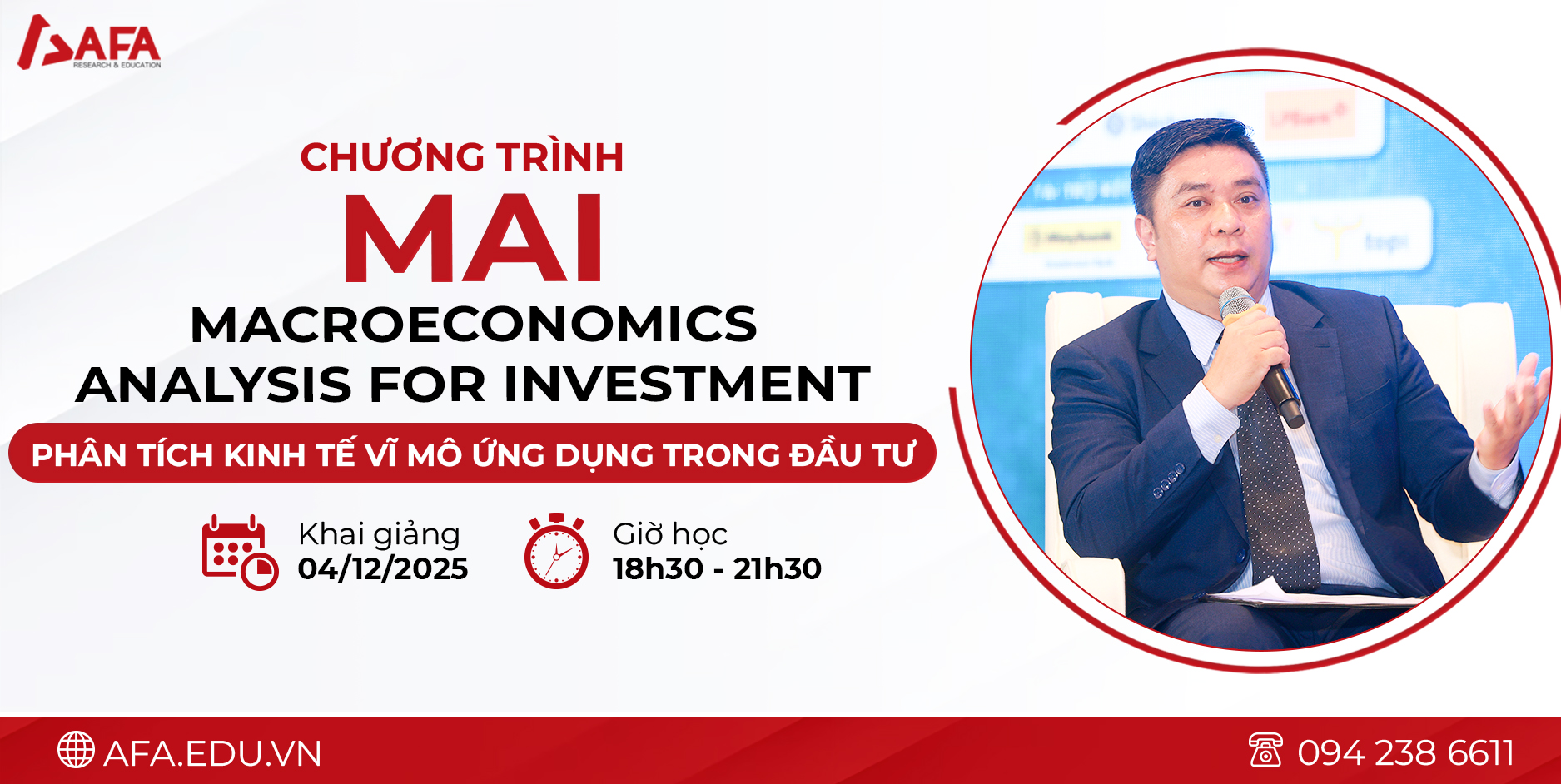 AFA
RESEARCH & EDUCATION

CHƯƠNG TRÌNH
MAI
MACROECONOMICS ANALYSIS FOR INVESTMENT
PHÂN TÍCH KINH TẾ VĨ MÔ ỨNG DỤNG TRONG ĐẦU TƯ

Khai giảng
04/12/2025

Giờ học
18h30 - 21h30

AFA.EDU.VN
094 238 6611